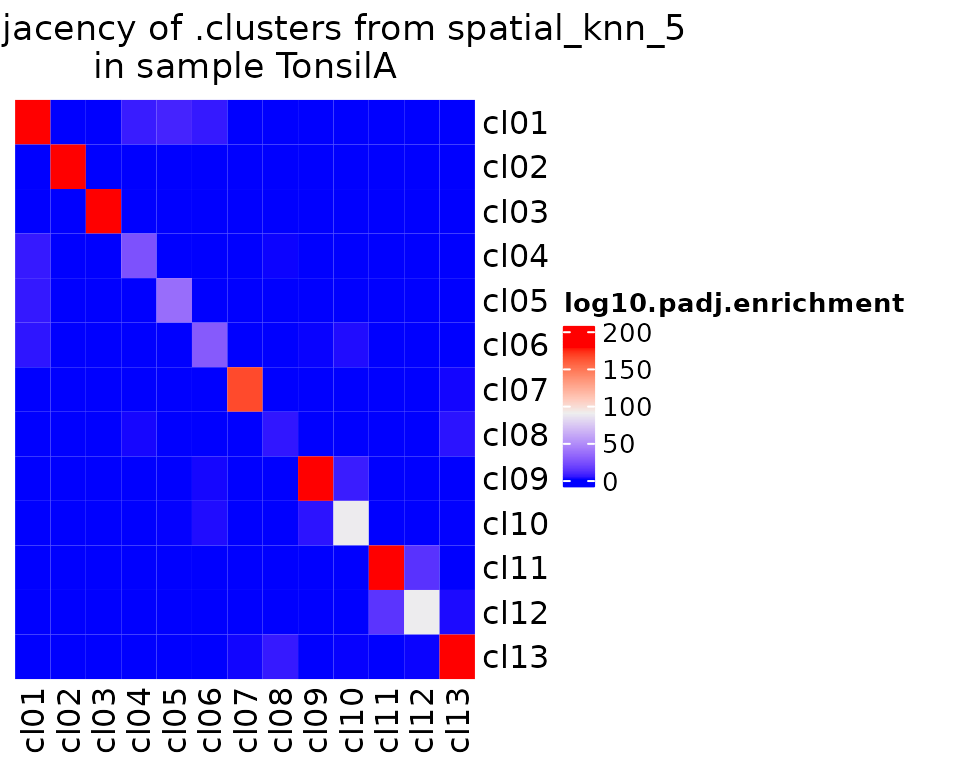 jacency of .clusters from spatial_knn_5
in sample TonsilA

cl01
cl02
cl03
cl04
cl05
cl06
cl07
cl08
cl09
cl10
cl11
cl12
cl13

log10.padj.enrichment
200
150
100
50
0

cl01 cl02 cl03 cl04 cl05 cl06 cl07 cl08 cl09 cl10 cl11 cl12 cl13